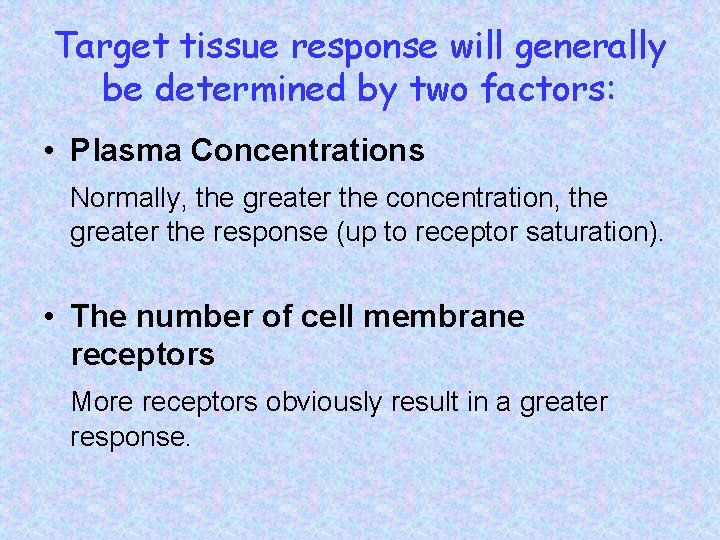 Target tissue response will generally be determined by two factors:

• Plasma Concentrations

Normally, the greater the concentration, the greater the response (up to receptor saturation).

• The number of cell membrane receptors

More receptors obviously result in a greater response.